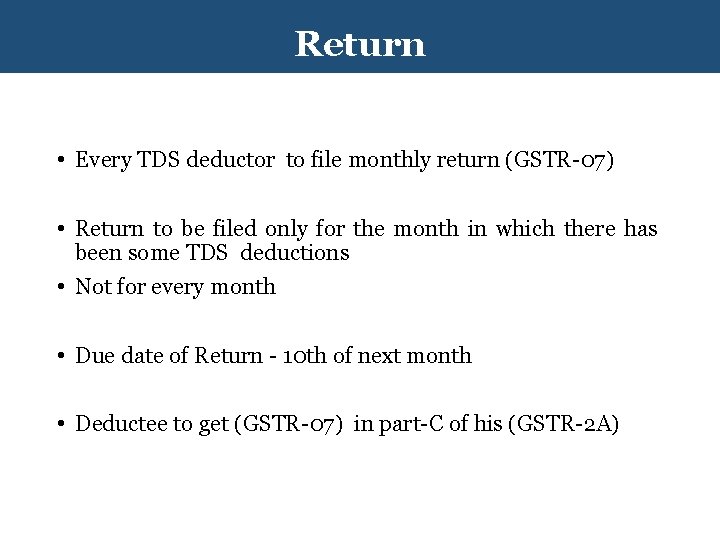 Return

• Every TDS deductor to file monthly return (GSTR-07)

• Return to be filed only for the month in which there has been some TDS deductions

• Not for every month

• Due date of Return - 10th of next month

• Deductee to get (GSTR-07) in part-C of his (GSTR-2A)